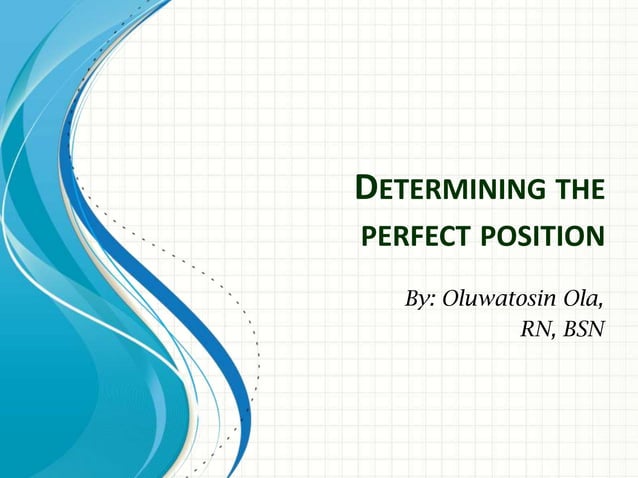 DETERMINING THE PERFECT POSITION

By: Oluwatosin Ola, RN, BSN